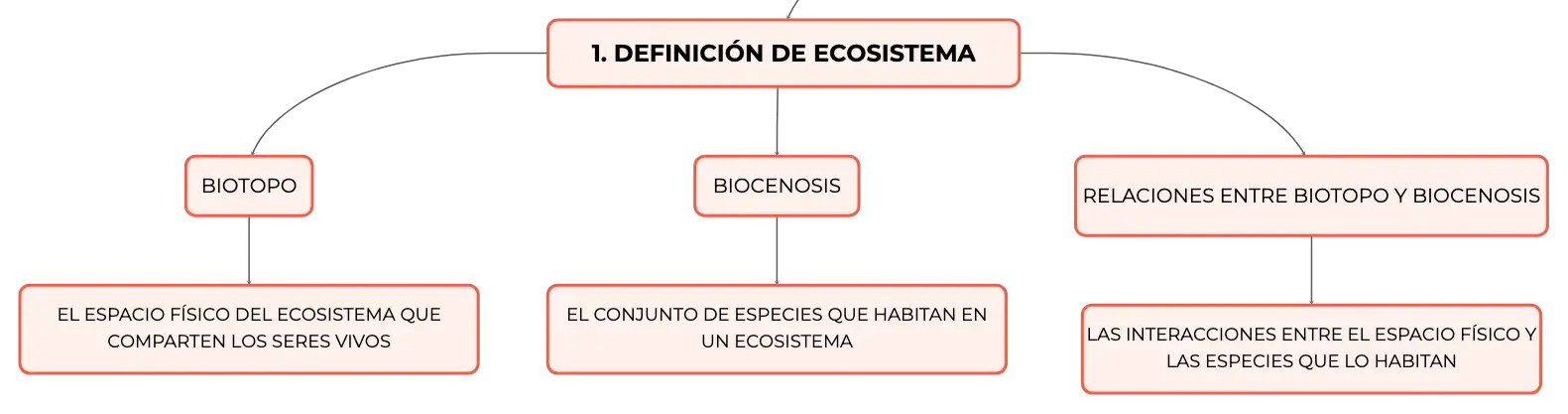 1. DEFINICIÓN DE ECOSISTEMA

BIOTOPO

EL ESPACIO FÍSICO DEL ECOSISTEMA QUE COMPARTEN LOS SERES VIVOS

BIOCENOSIS

EL CONJUNTO DE ESPECIES QUE HABITAN EN UN ECOSISTEMA

RELACIONES ENTRE BIOTOPO Y BIOCENOSIS

LAS INTERACCIONES ENTRE EL ESPACIO FÍSICO Y LAS ESPECIES QUE LO HABITAN